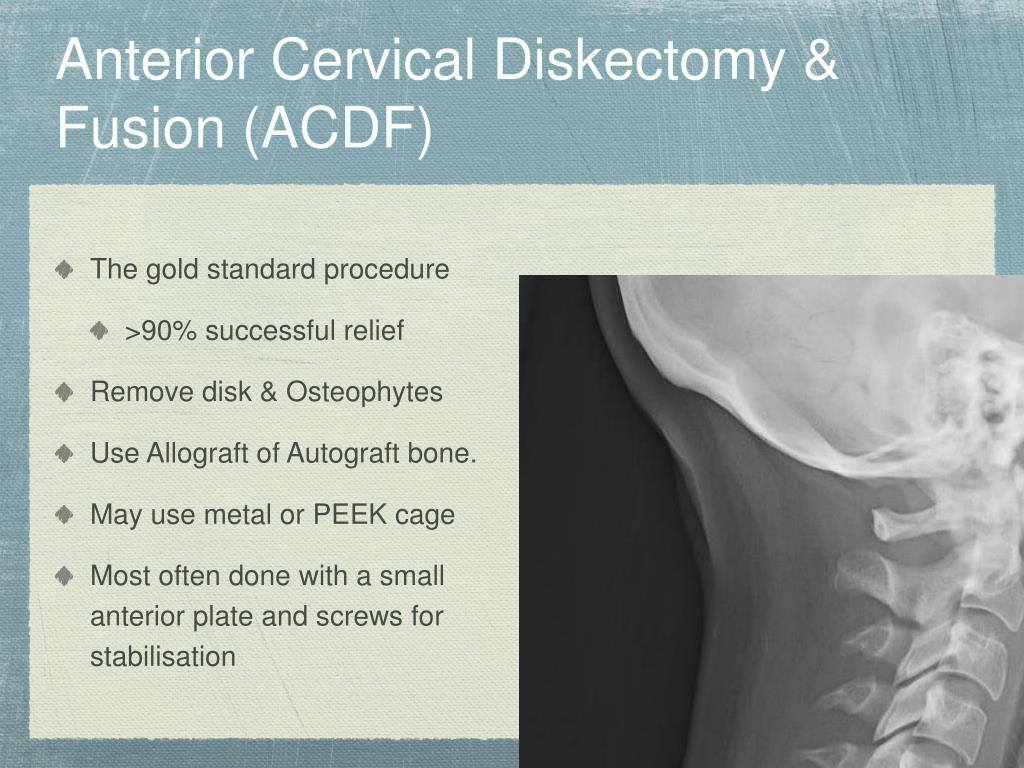 Anterior Cervical Diskectomy & Fusion (ACDF)

The gold standard procedure

>90% successful relief

Remove disk & Osteophytes

Use Allograft of Autograft bone.

May use metal or PEEK cage

Most often done with a small anterior plate and screws for stabilisation